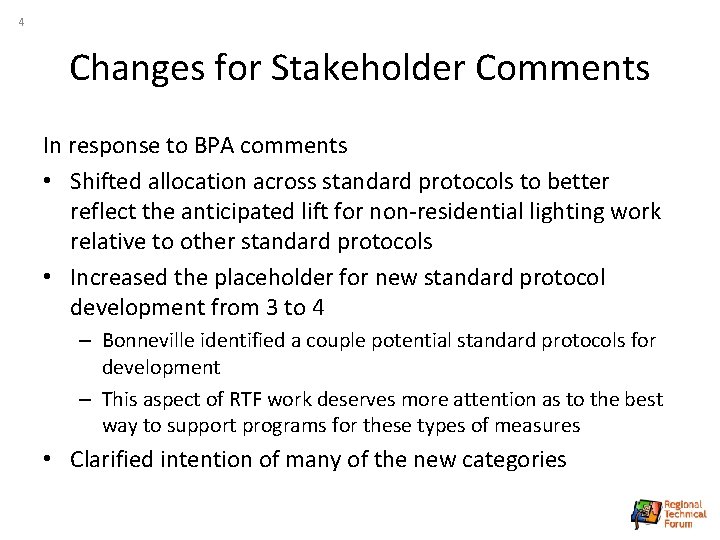 4

Changes for Stakeholder Comments

In response to BPA comments

• Shifted allocation across standard protocols to better reflect the anticipated lift for non-residential lighting work relative to other standard protocols
• Increased the placeholder for new standard protocol development from 3 to 4
  – Bonneville identified a couple potential standard protocols for development
  – This aspect of RTF work deserves more attention as to the best way to support programs for these types of measures
• Clarified intention of many of the new categories

Regional Technical Forum